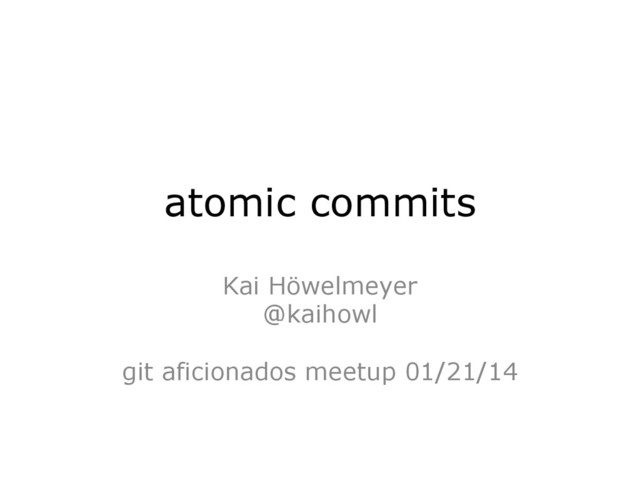 atomic commits

Kai Höwelmeyer
@kaihowl

git aficionados meetup 01/21/14